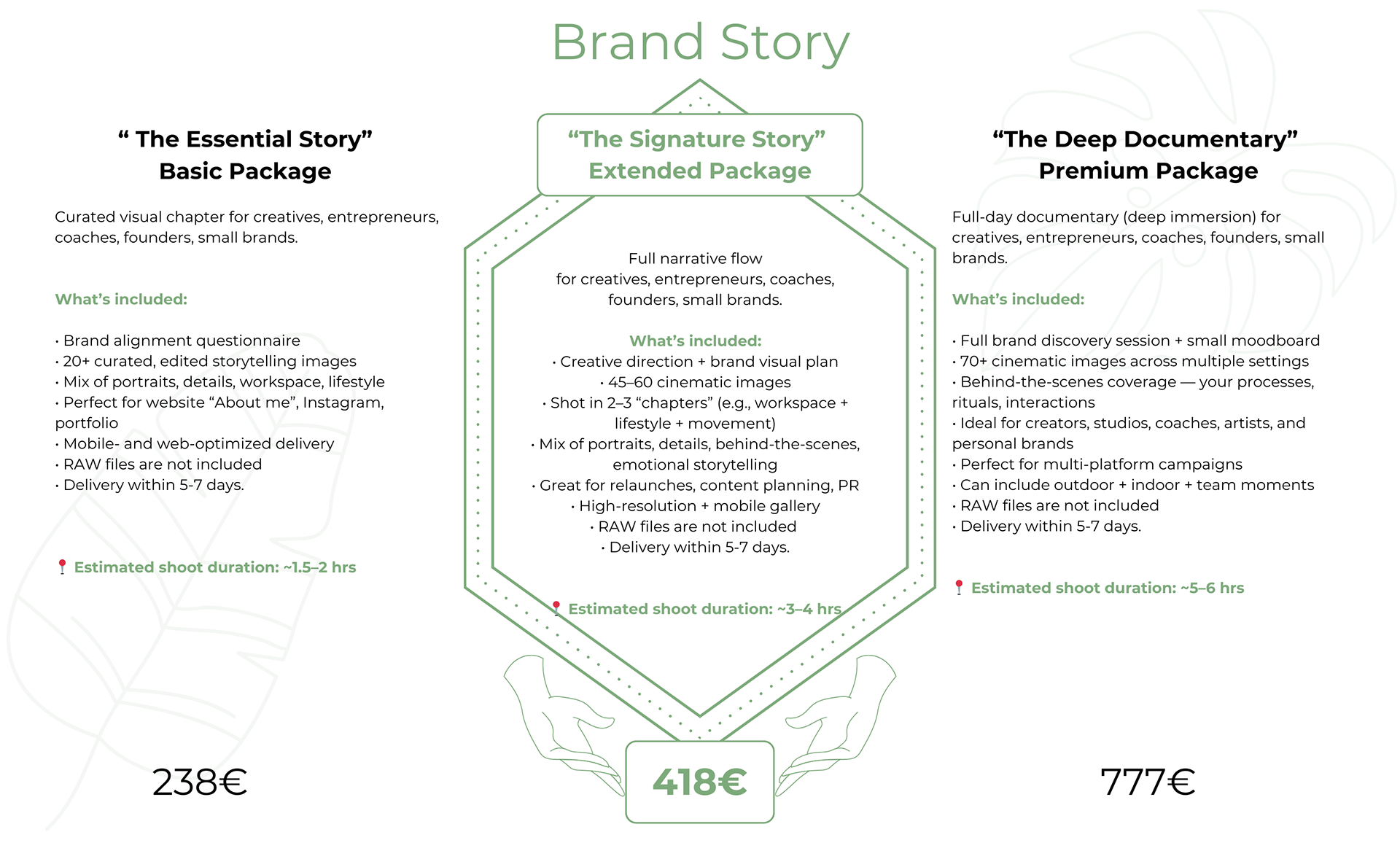 Brand Story

“ The Essential Story”
Basic Package

Curated visual chapter for creatives, entrepreneurs, coaches, founders, small brands.

What’s included:

• Brand alignment questionnaire
• 20+ curated, edited storytelling images
• Mix of portraits, details, workspace, lifestyle
• Perfect for website “About me”, Instagram, portfolio
• Mobile- and web-optimized delivery
• RAW files are not included
• Delivery within 5-7 days.

📍 Estimated shoot duration: ~1.5–2 hrs

238€

“The Signature Story”
Extended Package

Full narrative flow for creatives, entrepreneurs, coaches, founders, small brands.

What’s included:
• Creative direction + brand visual plan
• 45–60 cinematic images
• Shot in 2–3 “chapters” (e.g., workspace + lifestyle + movement)
• Mix of portraits, details, behind-the-scenes, emotional storytelling
• Great for relaunches, content planning, PR
• High-resolution + mobile gallery
• RAW files are not included
• Delivery within 5-7 days.

📍 Estimated shoot duration: ~3–4 hrs

418€

“The Deep Documentary”
Premium Package

Full-day documentary (deep immersion) for creatives, entrepreneurs, coaches, founders, small brands.

What’s included:

• Full brand discovery session + small moodboard
• 70+ cinematic images across multiple settings
• Behind-the-scenes coverage — your processes, rituals, interactions
• Ideal for creators, studios, coaches, artists, and personal brands
• Perfect for multi-platform campaigns
• Can include outdoor + indoor + team moments
• RAW files are not included
• Delivery within 5-7 days.

📍 Estimated shoot duration: ~5–6 hrs

777€